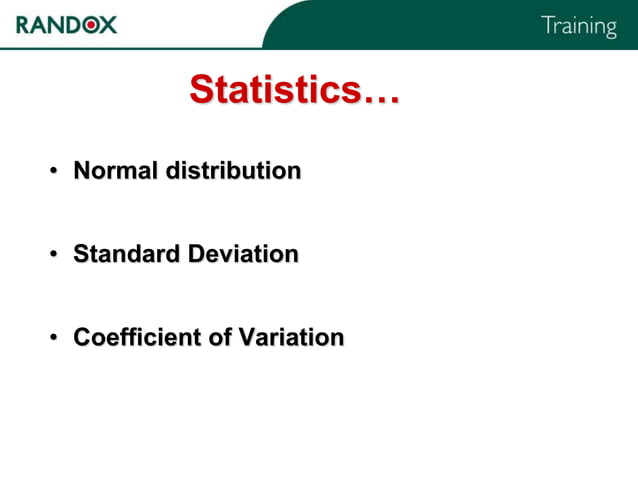 RANDOX

Training

Statistics…

• Normal distribution

• Standard Deviation

• Coefficient of Variation